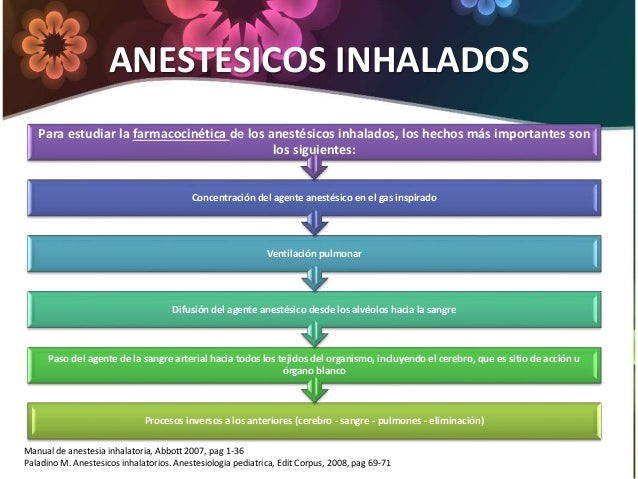 ANESTESICOS INHALADOS

Para estudiar la farmacocinética de los anestésicos inhalados, los hechos más importantes son los siguientes:

Concentración del agente anestésico en el gas inspirado

Ventilación pulmonar

Difusión del agente anestésico desde los alvéolos hacia la sangre

Paso del agente de la sangre arterial hacia todos los tejidos del organismo, incluyendo el cerebro, que es sitio de acción u órgano blanco

Procesos inversos a los anteriores (cerebro - sangre - pulmones - eliminación)

Manual de anestesia inhalatoria, Abbott 2007, pag 1-36
Paladino M. Anestesicos inhalatorios. Anestesiologia pediatrica, Edit Corpus, 2008, pag 69-71